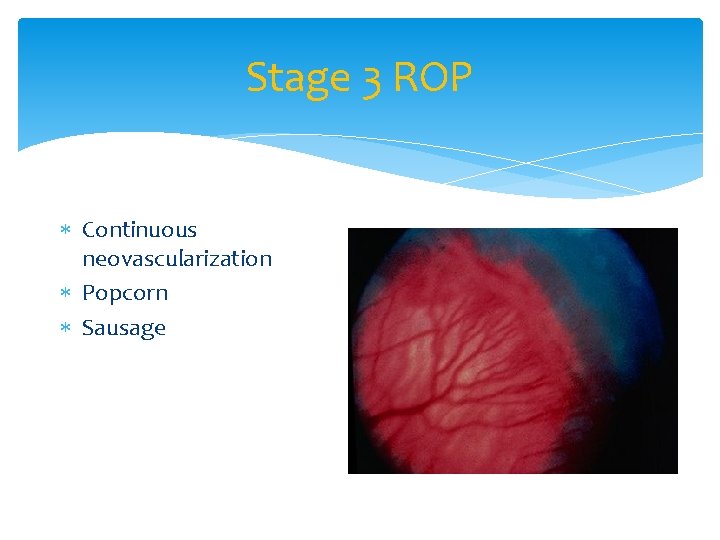 Stage 3 ROP

* Continuous neovascularization
* Popcorn
* Sausage